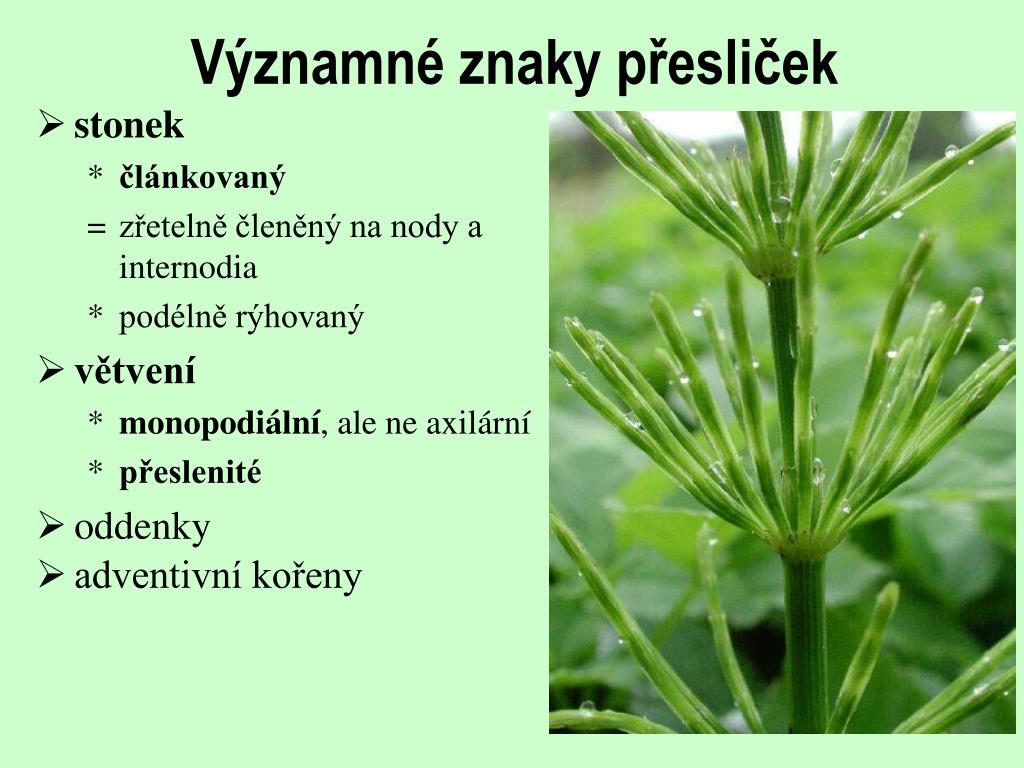 Významné znaky přesliček

➢ stonek

* článkovaný

= zřetelně členěný na nody a internodia

* podélně rýhovaný

➢ větvení

* monopodiální, ale ne axilární

* přeslenité

➢ oddenky

➢ adventivní kořeny